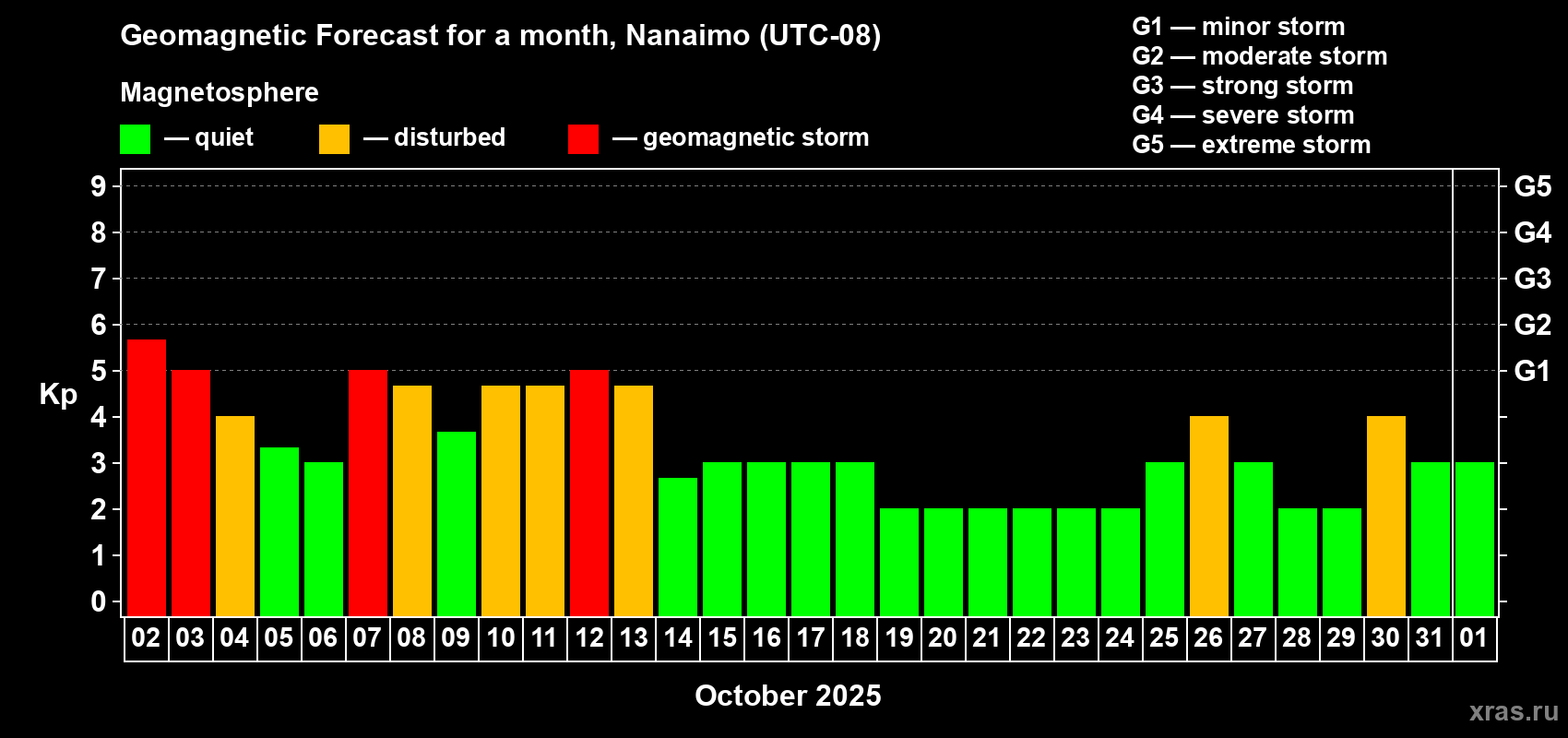 Geomagnetic Forecast for a month, Nanaimo (UTC-08)

Magnetosphere

— quiet — disturbed — geomagnetic storm

G1 — minor storm
G2 — moderate storm
G3 — strong storm
G4 — severe storm
G5 — extreme storm

Kp

9
8
7
6
5
4
3
2
1
0

G5
G4
G3
G2
G1

02 03 04 05 06 07 08 09 10 11 12 13 14 15 16 17 18 19 20 21 22 23 24 25 26 27 28 29 30 31 01

October 2025

xras.ru